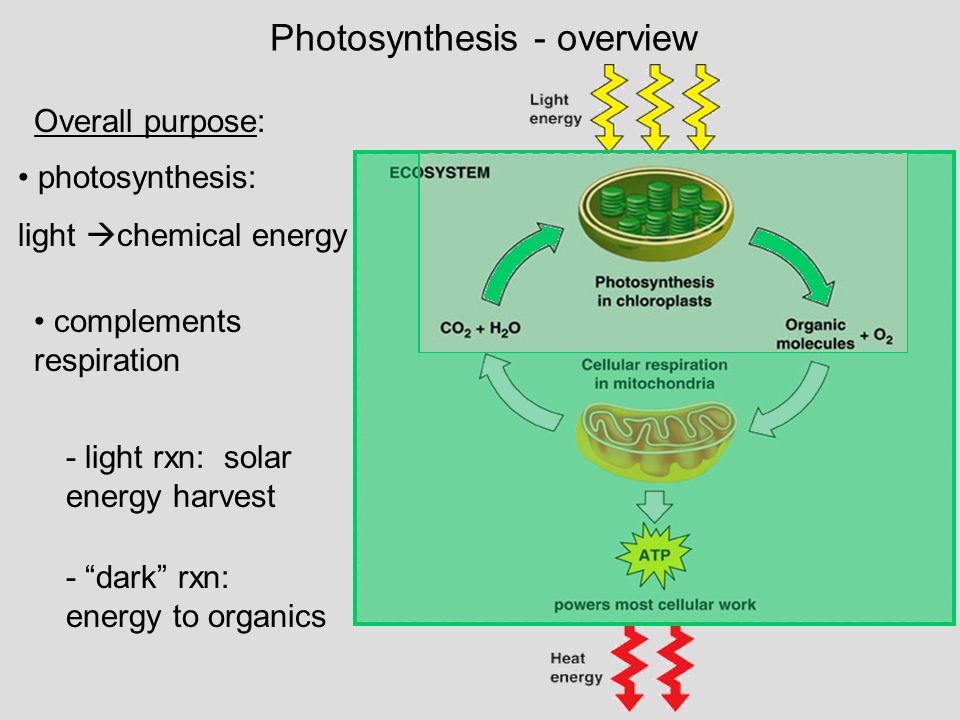 Photosynthesis - overview

Overall purpose:

• photosynthesis:

light →chemical energy

• complements respiration

- light rxn: solar energy harvest

- “dark” rxn: energy to organics

Light energy

ECOSYSTEM

Photosynthesis in chloroplasts

$CO_2 + H_2O$

Organic molecules $+ O_2$

Cellular respiration in mitochondria

ATP

powers most cellular work

Heat energy